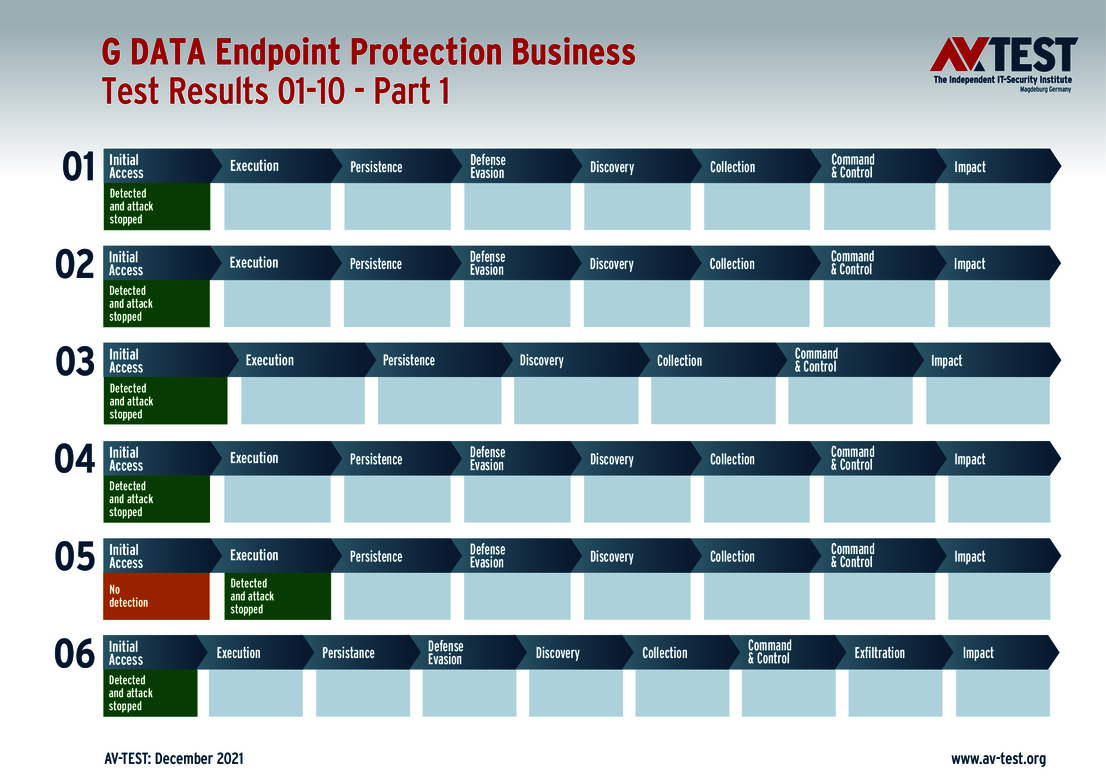 G DATA Endpoint Protection Business
Test Results 01-10 - Part 1

AV-TEST
The Independent IT-Security Institute
Magdeburg Germany

01
| Initial Access | Execution | Persistence | Defense Evasion | Discovery | Collection | Command & Control | Impact |
|---|---|---|---|---|---|---|---|
| Detected and attack stopped | | | | | | | |

02
| Initial Access | Execution | Persistence | Defense Evasion | Discovery | Collection | Command & Control | Impact |
|---|---|---|---|---|---|---|---|
| Detected and attack stopped | | | | | | | |

03
| Initial Access | Execution | Persistence | Discovery | Collection | Command & Control | Impact |
|---|---|---|---|---|---|---|
| Detected and attack stopped | | | | | | |

04
| Initial Access | Execution | Persistence | Defense Evasion | Discovery | Collection | Command & Control | Impact |
|---|---|---|---|---|---|---|---|
| Detected and attack stopped | | | | | | | |

05
| Initial Access | Execution | Persistence | Defense Evasion | Discovery | Collection | Command & Control | Impact |
|---|---|---|---|---|---|---|---|
| No detection | Detected and attack stopped | | | | | | |

06
| Initial Access | Execution | Persistance | Defense Evasion | Discovery | Collection | Command & Control | Exfiltration | Impact |
|---|---|---|---|---|---|---|---|---|
| Detected and attack stopped | | | | | | | | |

AV-TEST: December 2021
www.av-test.org